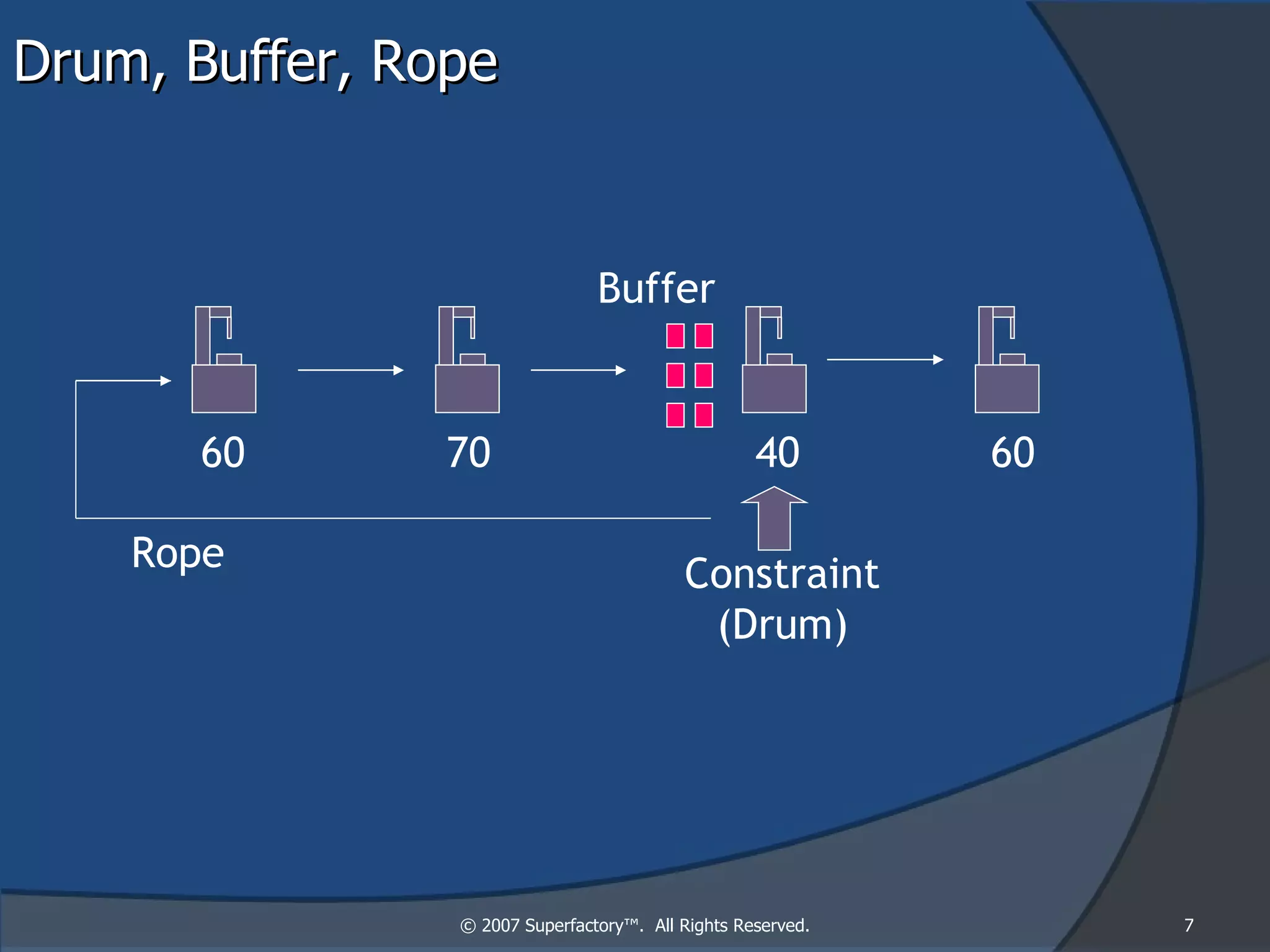 Drum, Buffer, Rope

Buffer

60

70

40

60

Rope

Constraint
(Drum)

© 2007 Superfactory™. All Rights Reserved.

7